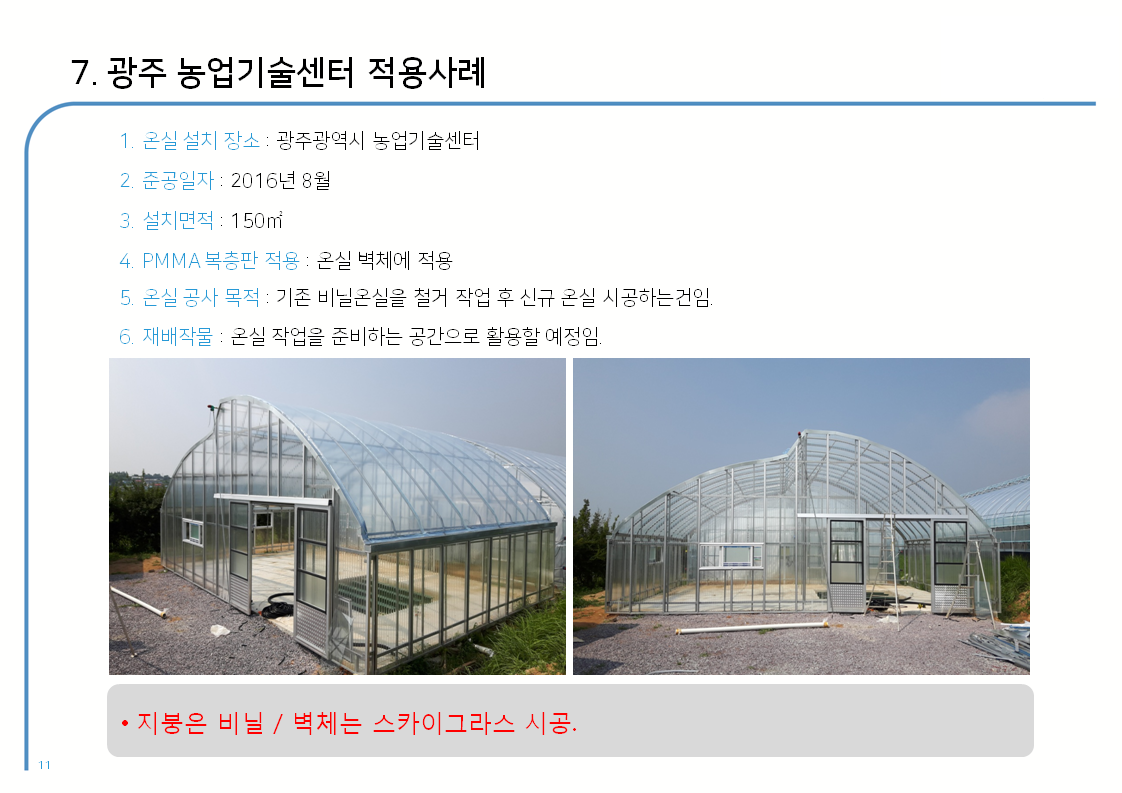 7. 광주 농업기술센터 적용사례

1. 온실 설치 장소 : 광주광역시 농업기술센터

2. 준공일자 : 2016년 8월

3. 설치면적 : 150㎡

4. PMMA 복층판 적용 : 온실 벽체에 적용

5. 온실 공사 목적 : 기존 비닐온실을 철거 작업 후 신규 온실 시공하는건임.

6. 재배작물 : 온실 작업을 준비하는 공간으로 활용할 예정임.

• 지붕은 비닐 / 벽체는 스카이그라스 시공.

11